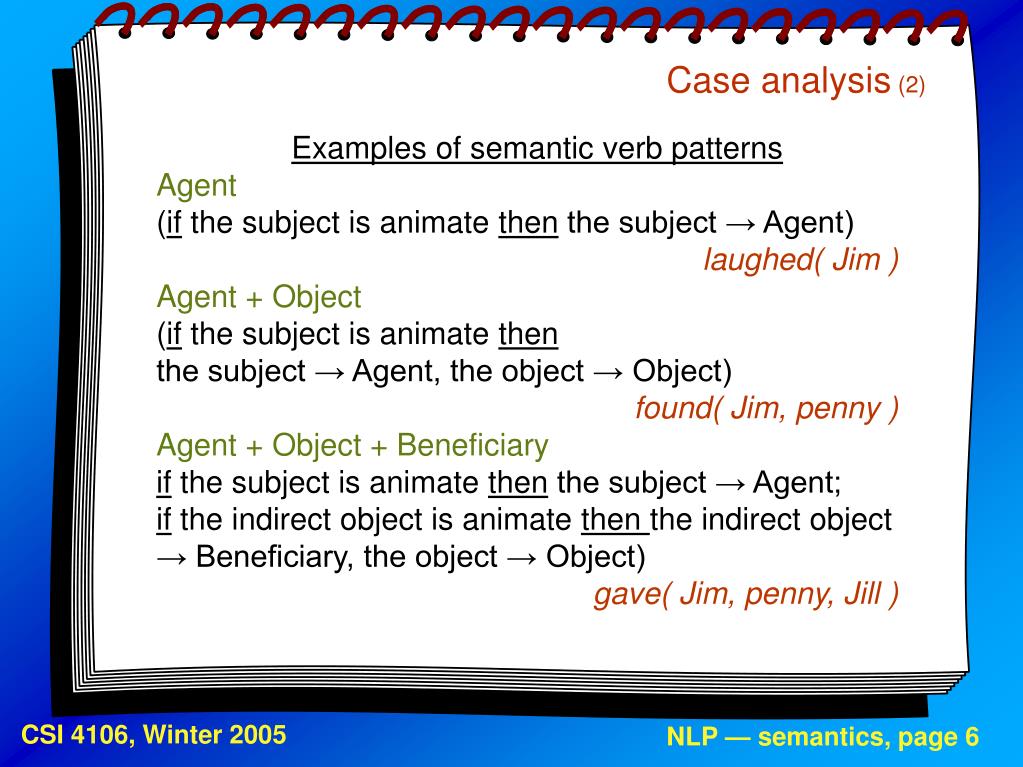 Case analysis (2)

Examples of semantic verb patterns

Agent
(if the subject is animate then the subject → Agent)
laughed( Jim )

Agent + Object
(if the subject is animate then
the subject → Agent, the object → Object)
found( Jim, penny )

Agent + Object + Beneficiary
if the subject is animate then the subject → Agent;
if the indirect object is animate then the indirect object → Beneficiary, the object → Object)
gave( Jim, penny, Jill )

CSI 4106, Winter 2005

NLP — semantics, page 6